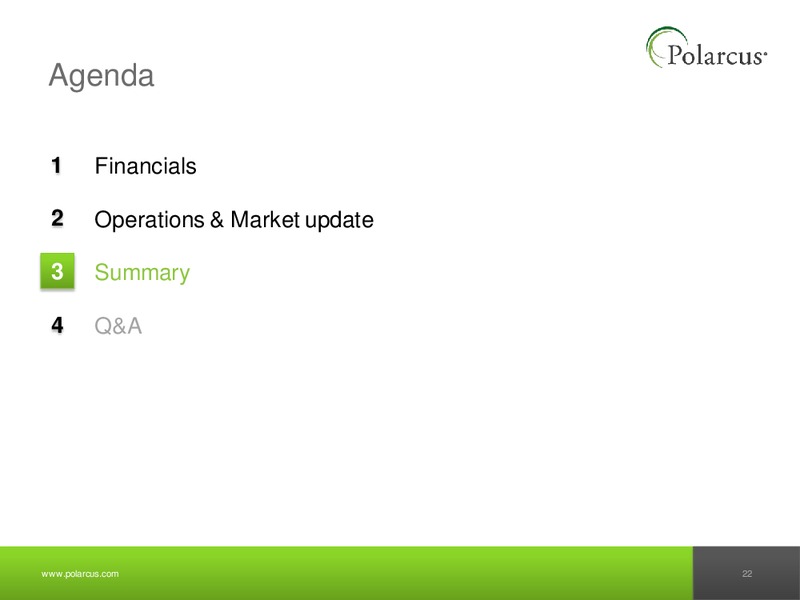 Polarcus

Agenda

1 Financials

2 Operations & Market update

3 Summary

4 Q&A

www.polarcus.com

22